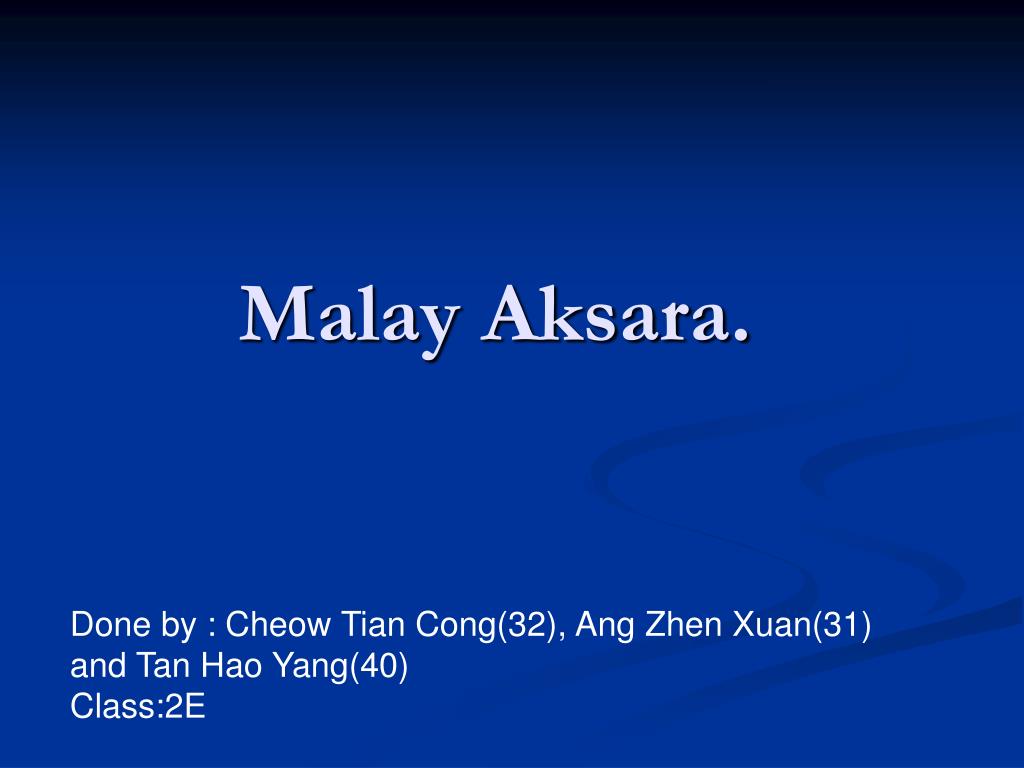 Malay Aksara.

Done by : Cheow Tian Cong(32), Ang Zhen Xuan(31) and Tan Hao Yang(40)
Class:2E